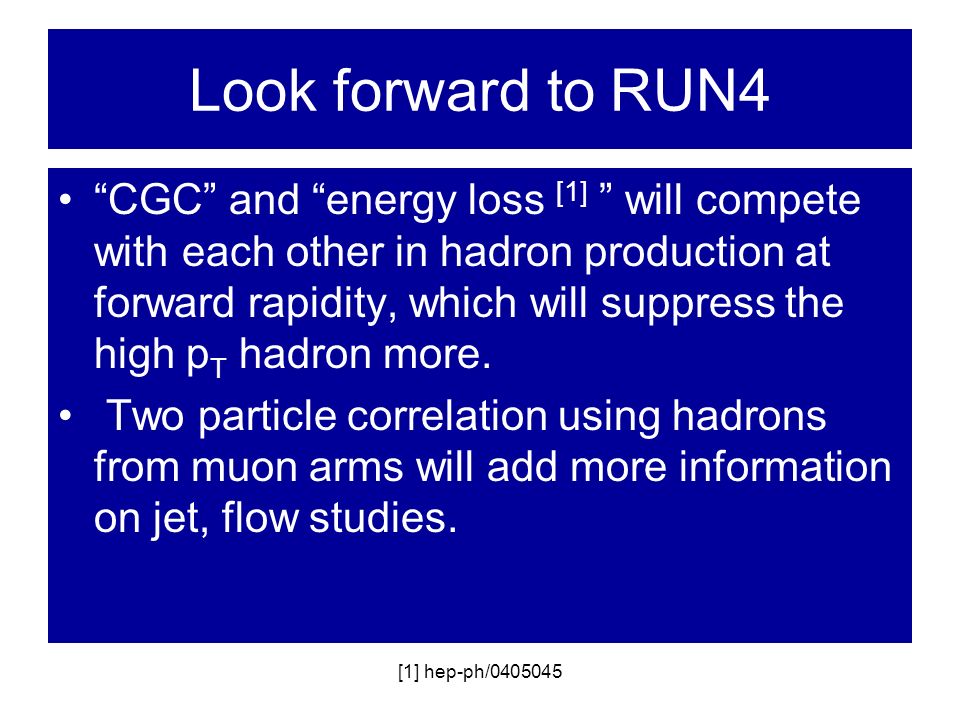 Look forward to RUN4

• “CGC” and “energy loss $^{[1]}$ ” will compete with each other in hadron production at forward rapidity, which will suppress the high $p_T$ hadron more.

• Two particle correlation using hadrons from muon arms will add more information on jet, flow studies.

[1] hep-ph/0405045